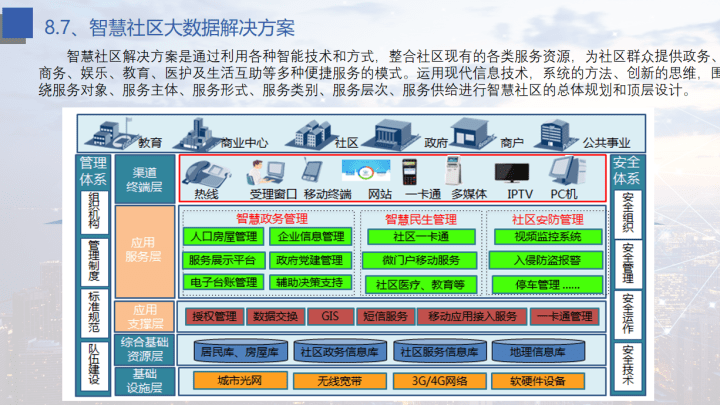 8.7、智慧社区大数据解决方案

智慧社区解决方案是通过利用各种智能技术和方式，整合社区现有的各类服务资源，为社区群众提供政务、商务、娱乐、教育、医护及生活互助等多种便捷服务的模式。运用现代信息技术、系统的方法、创新的思维，围绕服务对象、服务主体、服务形式、服务类别、服务层次、服务供给进行智慧社区的总体规划和顶层设计。

教育 商业中心 社区 政府 商户 公共事业

管理体系
组织机构
管理制度
标准规范
队伍建设

渠道终端层
热线 受理窗口 移动终端 网站 一卡通 多媒体 IPTV PC机

应用服务层
智慧政务管理
人口房屋管理 企业信息管理
服务展示平台 政府党建管理
电子台账管理 辅助决策支持
智慧民生管理
社区一卡通
微门户移动服务
社区医疗、教育等
社区安防管理
视频监控系统
入侵防盗报警
停车管理......

应用支撑层
授权管理 数据交换 GIS 短信服务 移动应用接入服务 一卡通管理

综合基础资源层
居民库、房屋库 社区政务信息库 社区服务信息库 地理信息库

基础设施层
城市光网 无线宽带 3G/4G网络 软硬件设备

安全体系
安全组织
安全管理
安全运作
安全技术